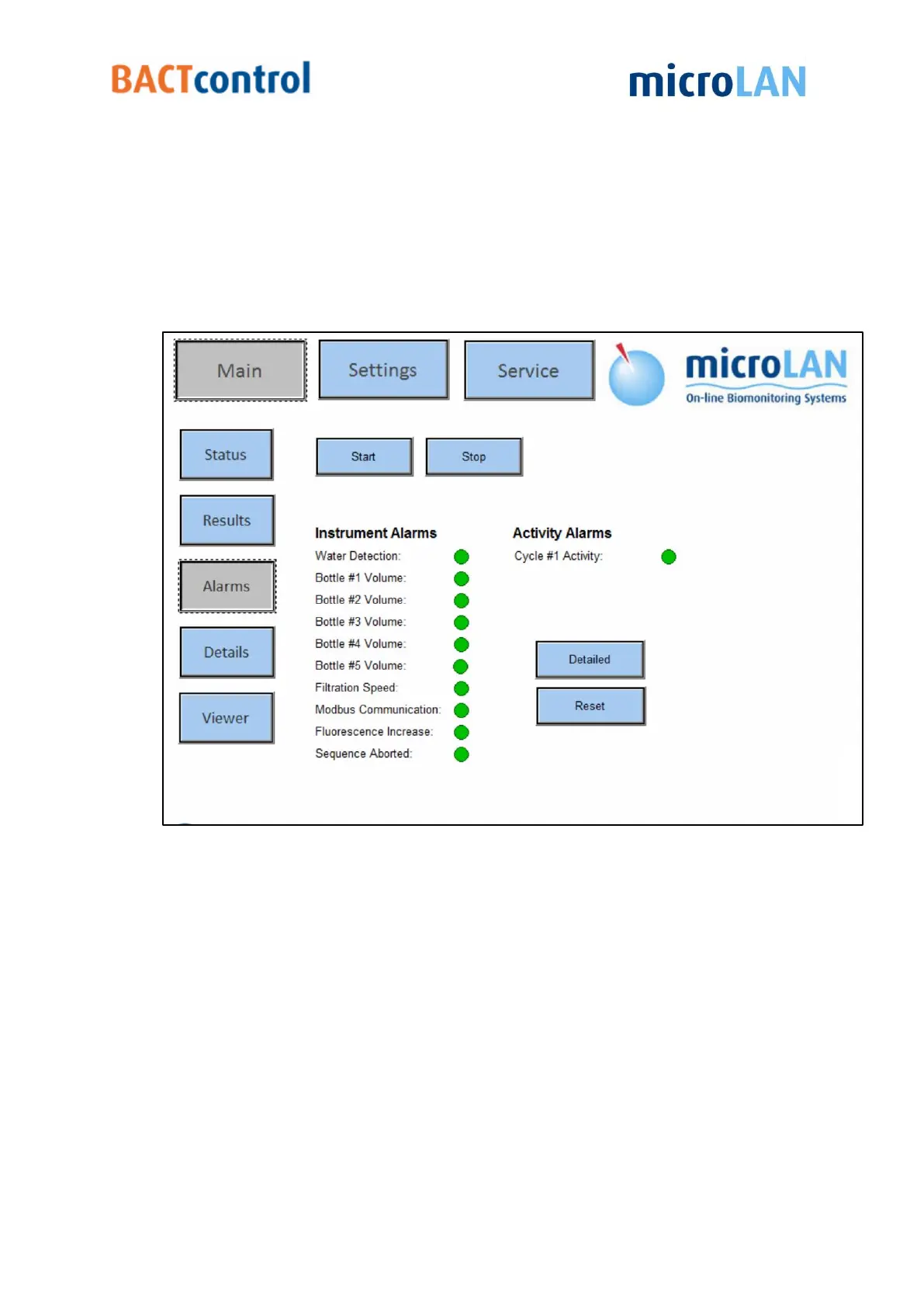 BACTcontrol

microLAN

Main

Settings

Service

microLAN
On-line Biomonitoring Systems

Status

Results

Alarms

Details

Viewer

Start

Stop

Instrument Alarms

Water Detection:

Bottle #1 Volume:

Bottle #2 Volume:

Bottle #3 Volume:

Bottle #4 Volume:

Bottle #5 Volume:

Filtration Speed:

Modbus Communication:

Fluorescence Increase:

Sequence Aborted:

Activity Alarms

Cycle #1 Activity:

Detailed

Reset